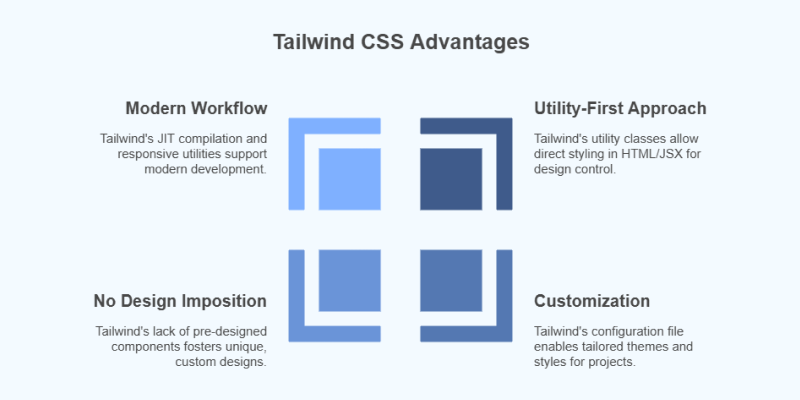 Tailwind CSS Advantages

Modern Workflow

Tailwind's JIT compilation and responsive utilities support modern development.

Utility-First Approach

Tailwind's utility classes allow direct styling in HTML/JSX for design control.

No Design Imposition

Tailwind's lack of pre-designed components fosters unique, custom designs.

Customization

Tailwind's configuration file enables tailored themes and styles for projects.